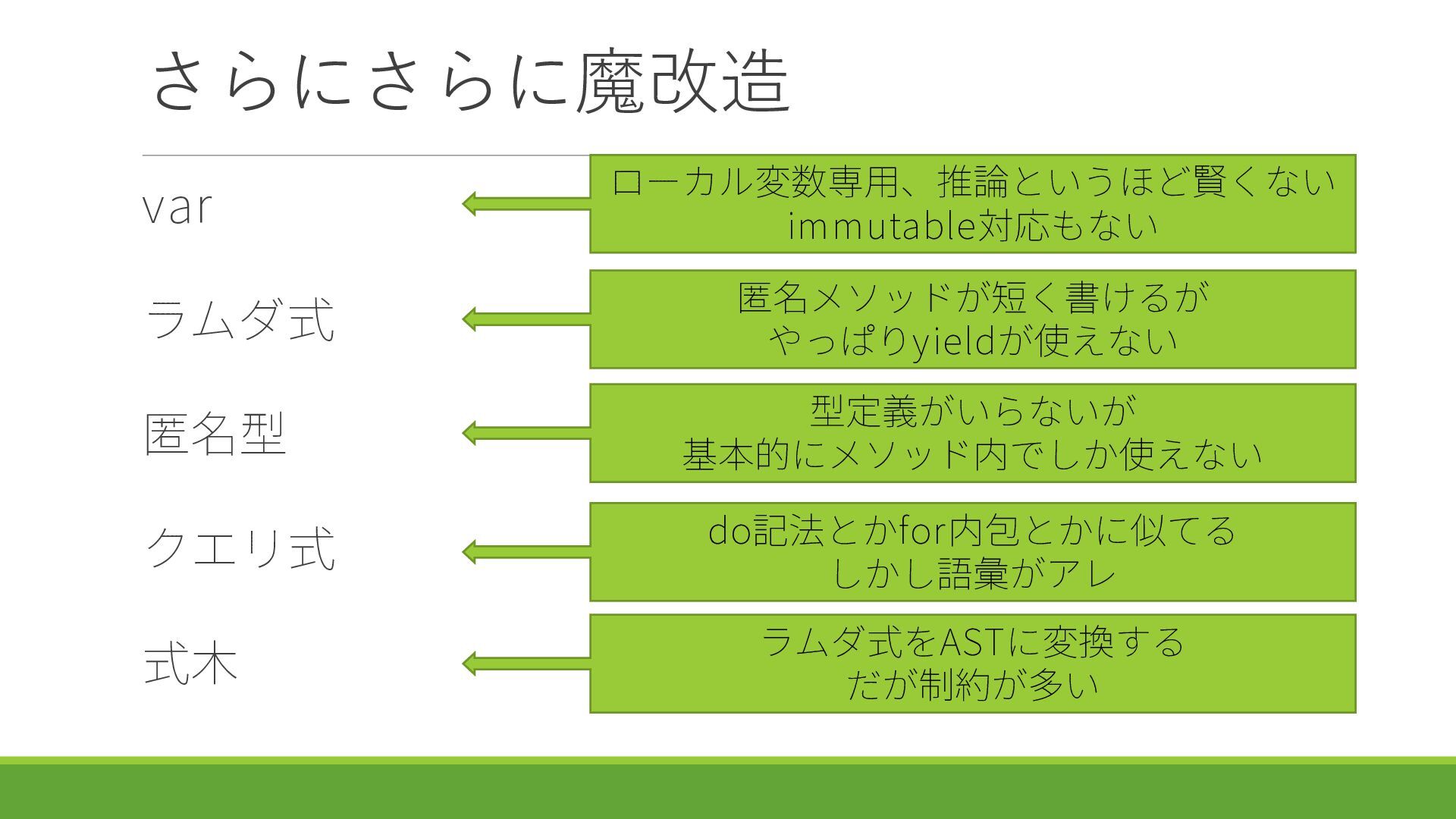 さらにさらに魔改造

var

ローカル変数専用、推論というほど賢くない
immutable対応もない

ラムダ式

匿名メソッドが短く書けるが
やっぱりyieldが使えない

匿名型

型定義がいらないが
基本的にメソッド内でしか使えない

クエリ式

do記法とかfor内包とかに似てる
しかし語彙がアレ

式木

ラムダ式をASTに変換する
だが制約が多い